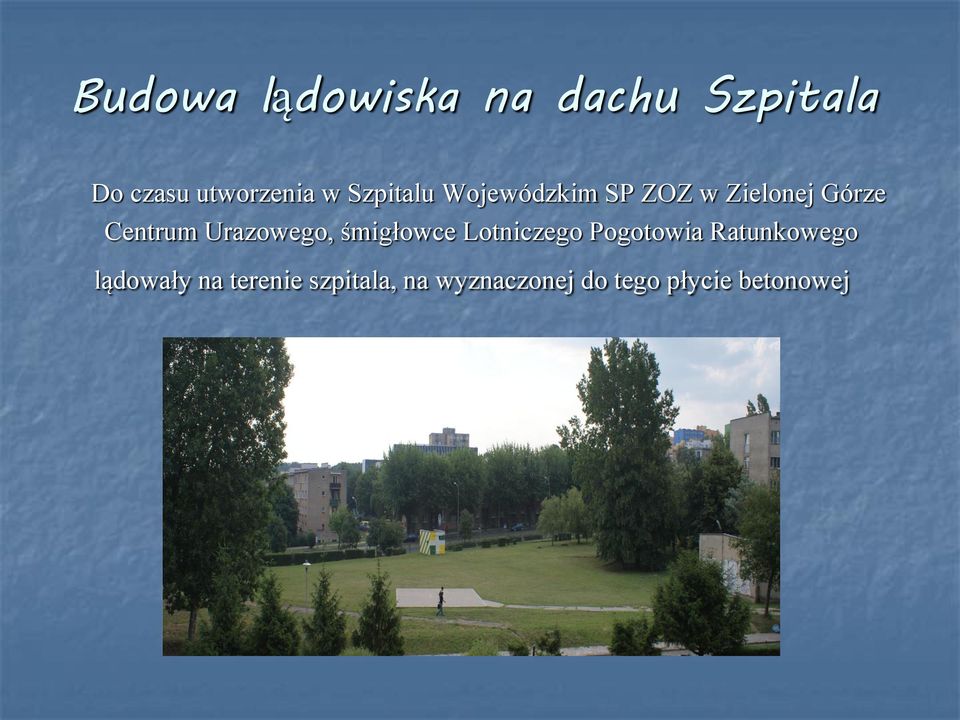 Budowa lądowiska na dachu Szpitala

Do czasu utworzenia w Szpitalu Wojewódzkim SP ZOZ w Zielonej Górze Centrum Urazowego, śmigłowce Lotniczego Pogotowia Ratunkowego lądowały na terenie szpitala, na wyznaczonej do tego płycie betonowej